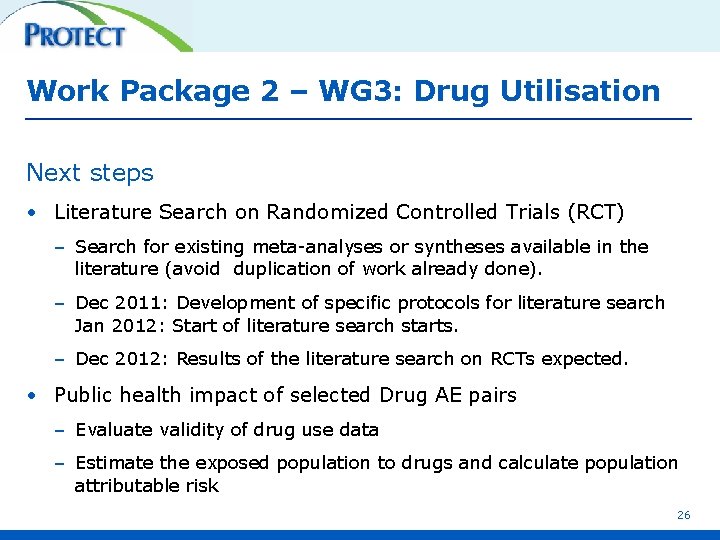 PROTECT

Work Package 2 – WG3: Drug Utilisation

Next steps

• Literature Search on Randomized Controlled Trials (RCT)

– Search for existing meta-analyses or syntheses available in the literature (avoid duplication of work already done).

– Dec 2011: Development of specific protocols for literature search Jan 2012: Start of literature search starts.

– Dec 2012: Results of the literature search on RCTs expected.

• Public health impact of selected Drug AE pairs

– Evaluate validity of drug use data

– Estimate the exposed population to drugs and calculate population attributable risk

26